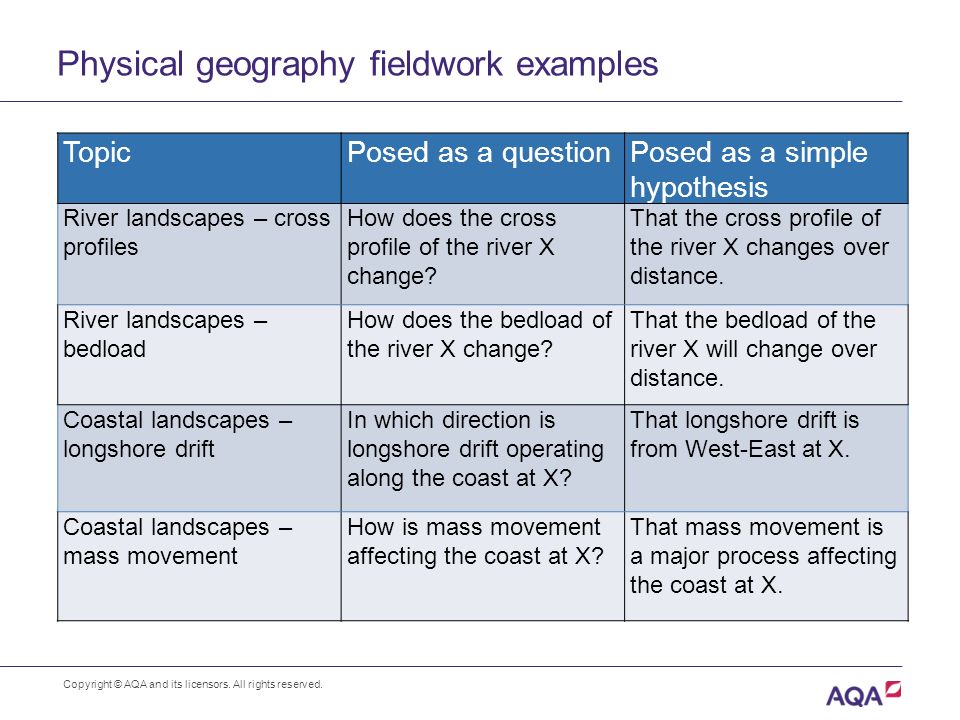 Physical geography fieldwork examples

| Topic | Posed as a question | Posed as a simple hypothesis |
|---|---|---|
| River landscapes – cross profiles | How does the cross profile of the river X change? | That the cross profile of the river X changes over distance. |
| River landscapes – bedload | How does the bedload of the river X change? | That the bedload of the river X will change over distance. |
| Coastal landscapes – longshore drift | In which direction is longshore drift operating along the coast at X? | That longshore drift is from West-East at X. |
| Coastal landscapes – mass movement | How is mass movement affecting the coast at X? | That mass movement is a major process affecting the coast at X. |

Copyright © AQA and its licensors. All rights reserved.

AQA